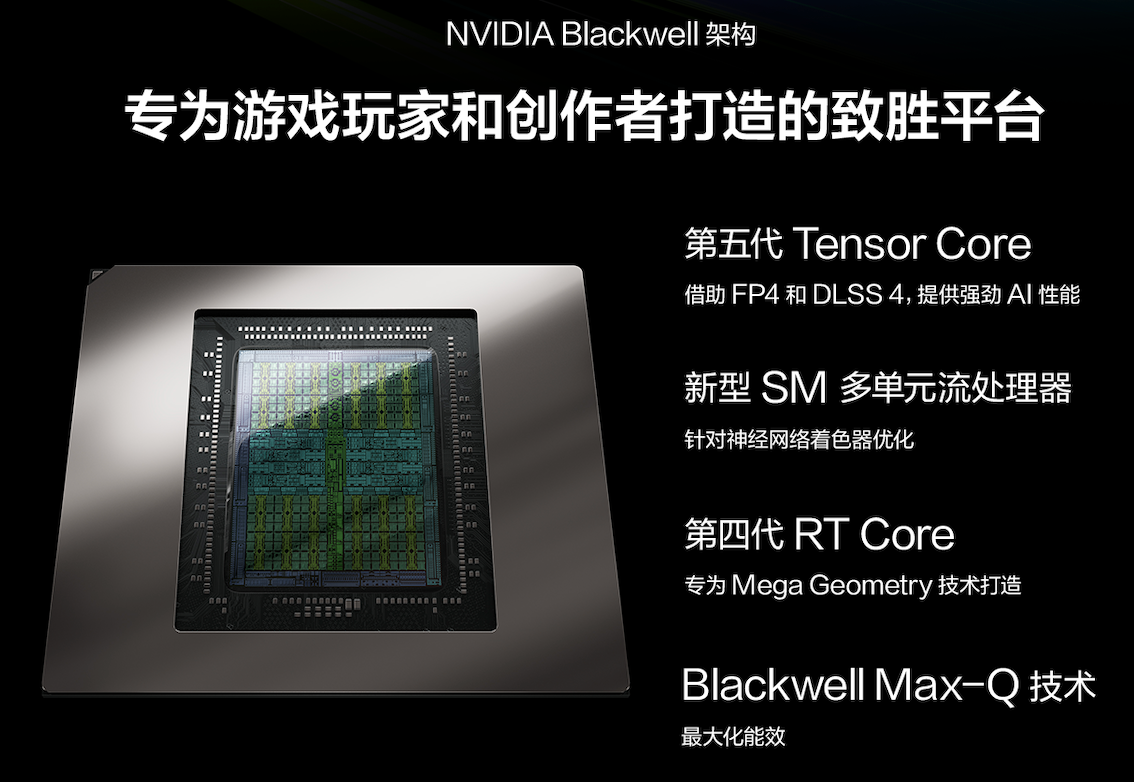 NVIDIA Blackwell 架构

专为游戏玩家和创作者打造的致胜平台

第五代 Tensor Core

借助 FP4 和 DLSS 4，提供强劲 AI 性能

新型 SM 多单元流处理器

针对神经网络着色器优化

第四代 RT Core

专为 Mega Geometry 技术打造

Blackwell Max-Q 技术

最大化能效